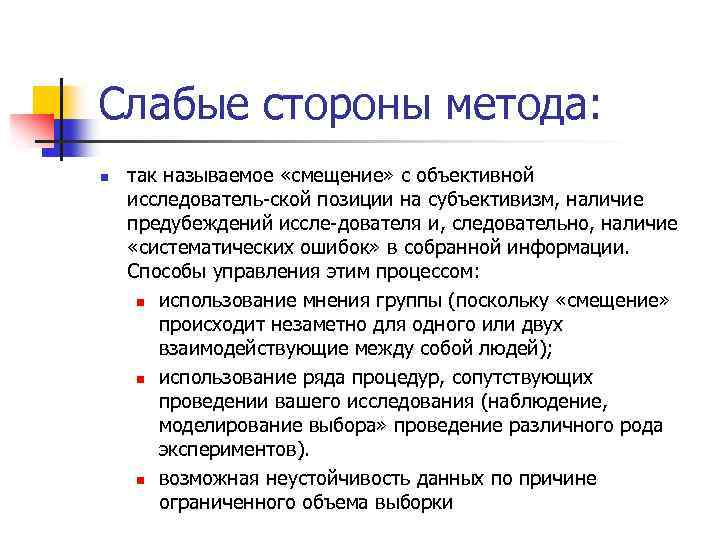 Слабые стороны метода:

так называемое «смещение» с объективной исследователь-ской позиции на субъективизм, наличие предубеждений иссле-дователя и, следовательно, наличие «систематических ошибок» в собранной информации. Способы управления этим процессом:

использование мнения группы (поскольку «смещение» происходит незаметно для одного или двух взаимодействующие между собой людей);

использование ряда процедур, сопутствующих проведении вашего исследования (наблюдение, моделирование выбора» проведение различного рода экспериментов).

возможная неустойчивость данных по причине ограниченного объема выборки